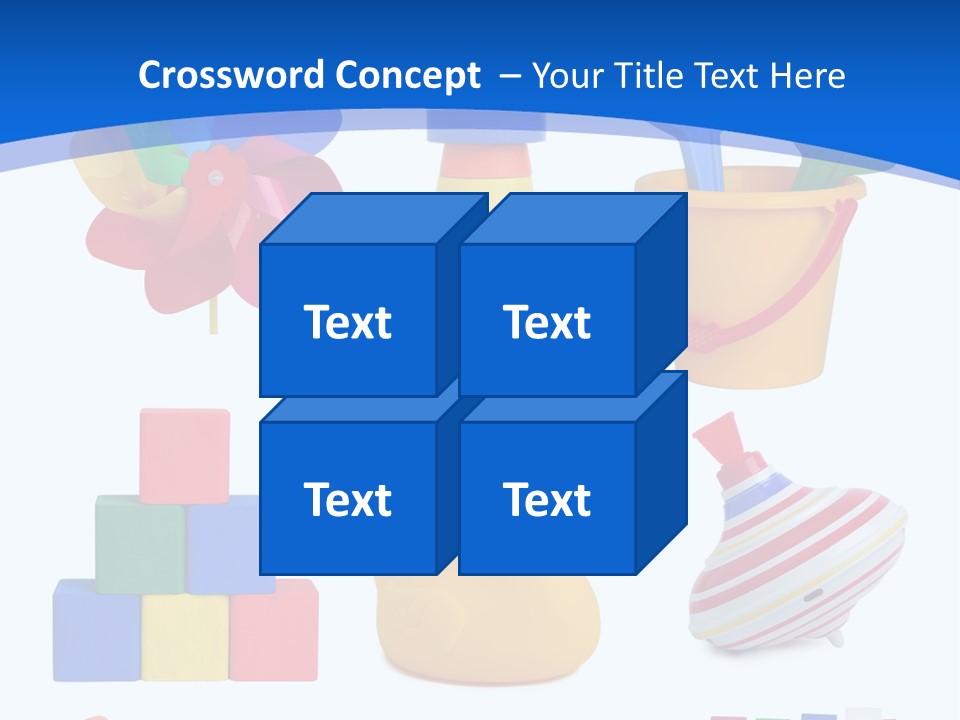 Crossword Concept – Your Title Text Here

Text

Text

Text

Text